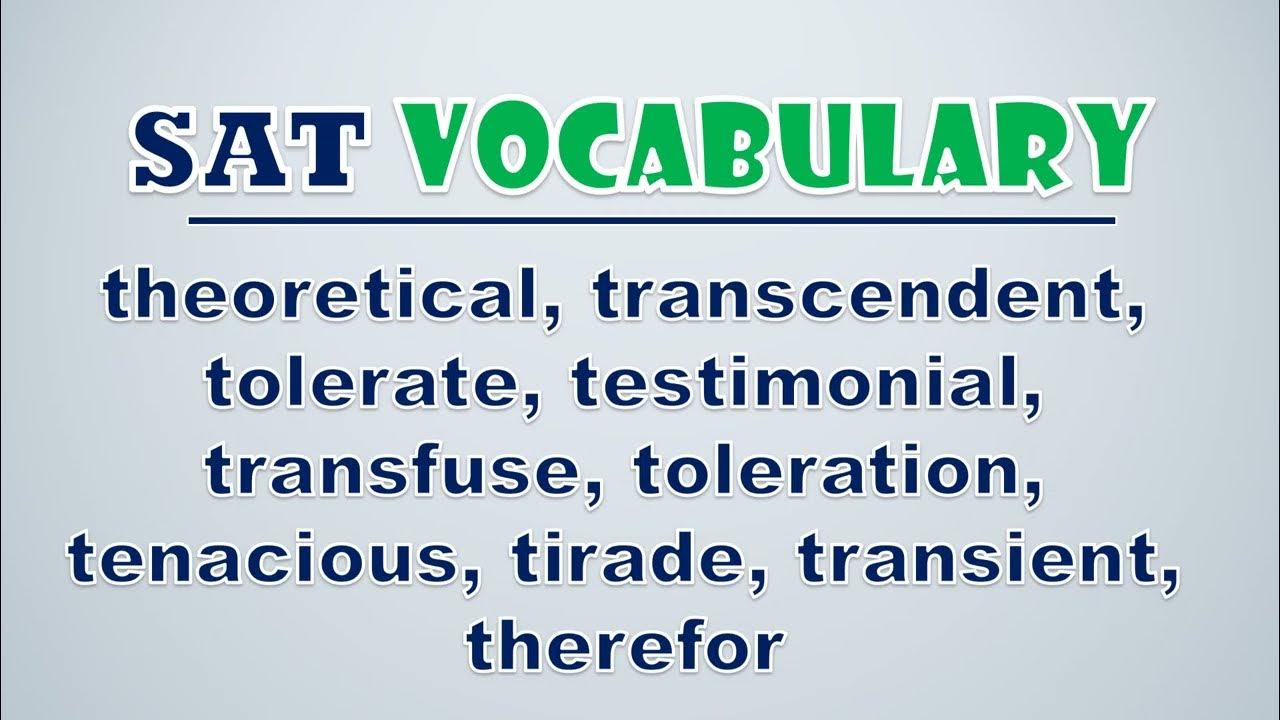 SAT VOCABULARY

theoretical, transcendent, tolerate, testimonial, transfuse, toleration, tenacious, tirade, transient, therefor